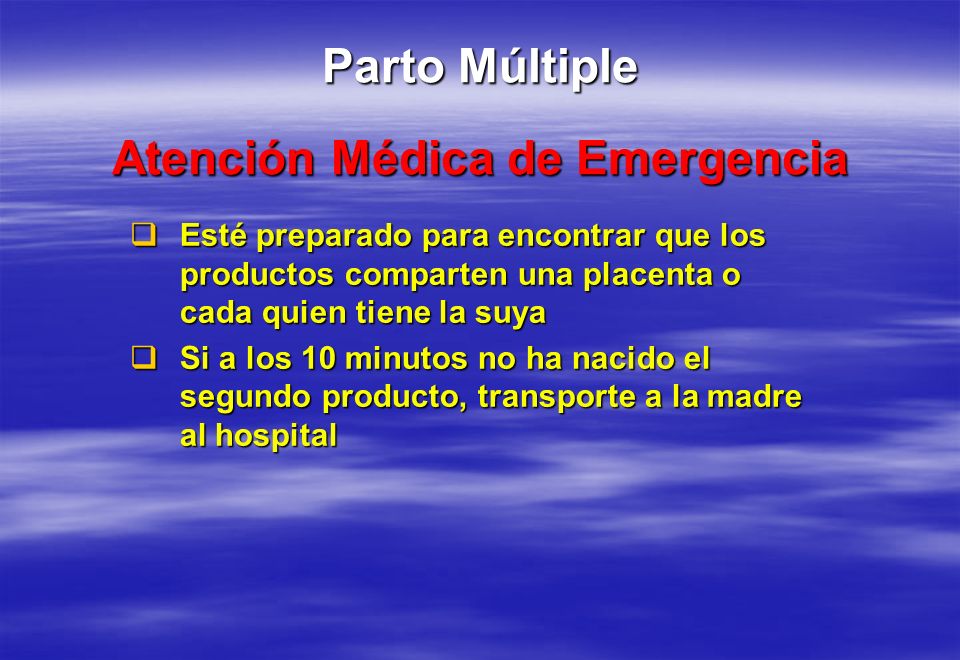 Parto Múltiple

Atención Médica de Emergencia

❑ Esté preparado para encontrar que los productos comparten una placenta o cada quien tiene la suya

❑ Si a los 10 minutos no ha nacido el segundo producto, transporte a la madre al hospital